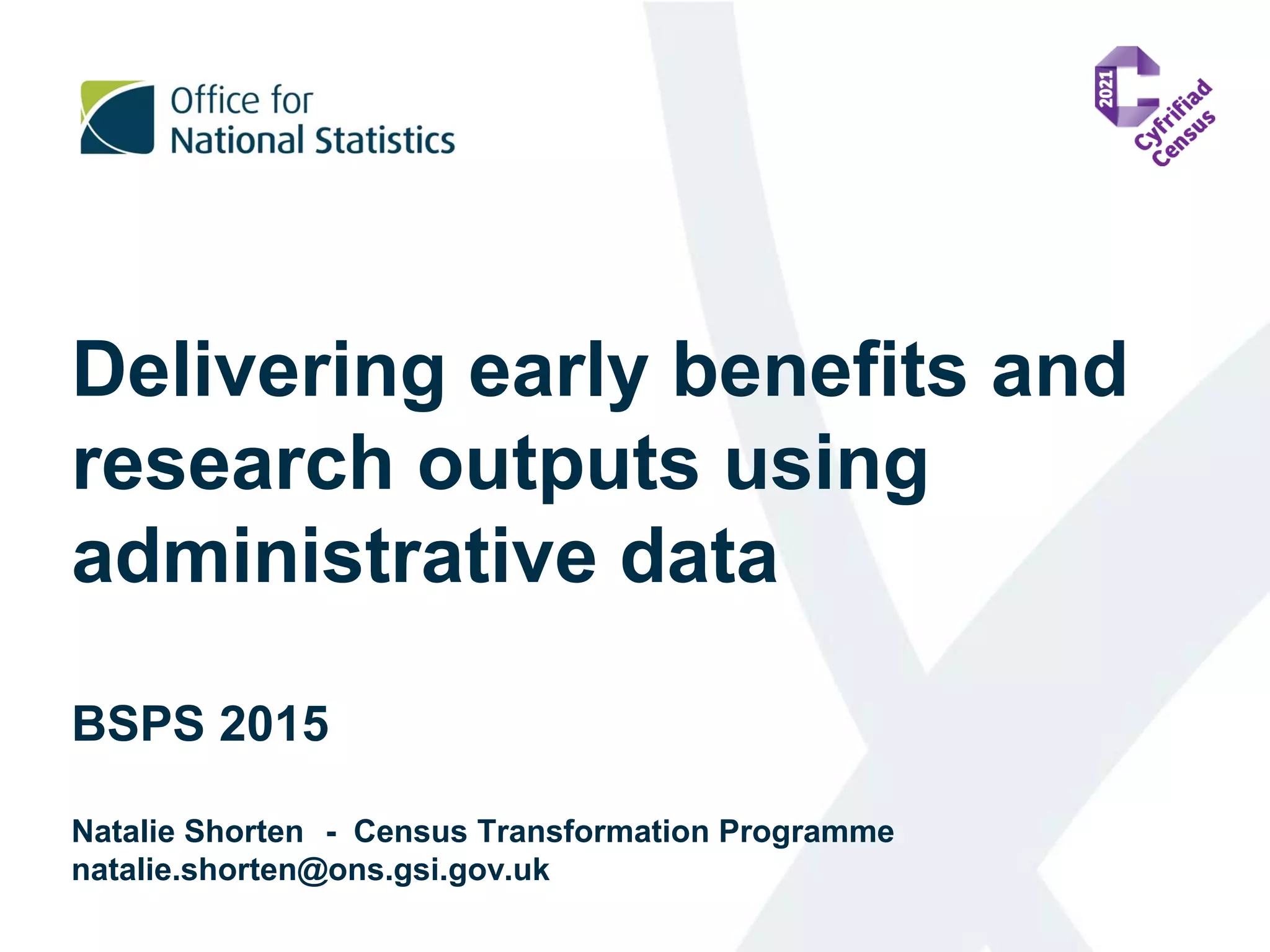 Office for National Statistics

2021 Cyfrifiad Census

Delivering early benefits and research outputs using administrative data

BSPS 2015

Natalie Shorten - Census Transformation Programme
natalie.shorten@ons.gsi.gov.uk